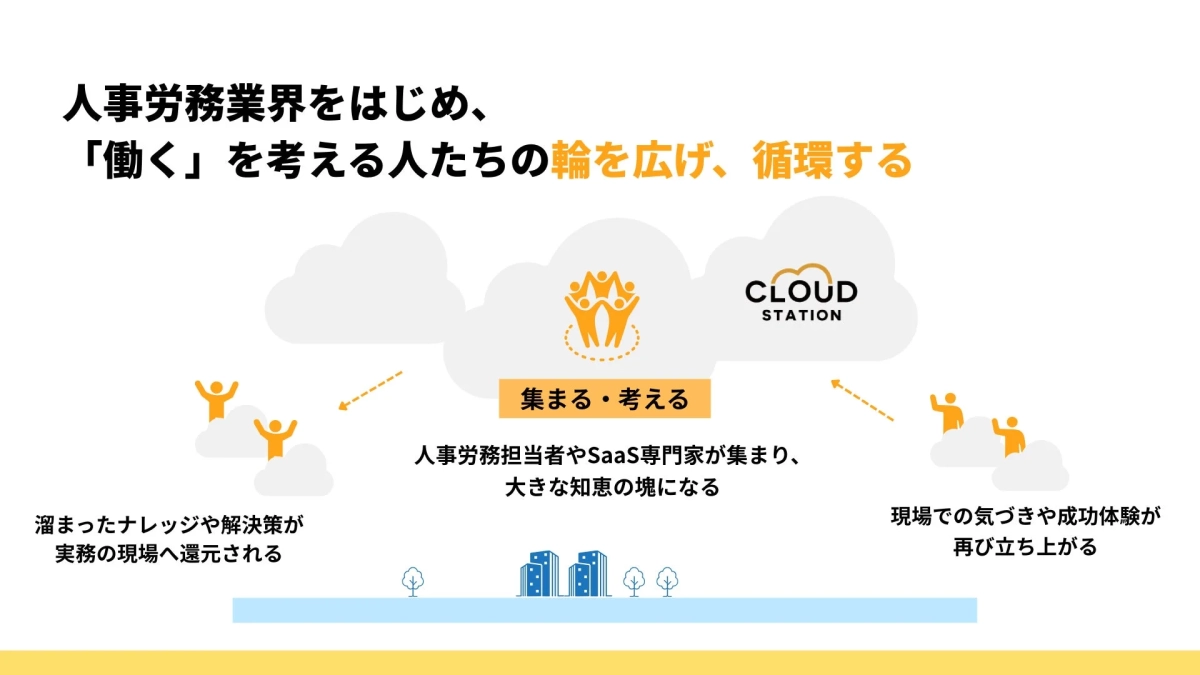 人事労務業界をはじめ、
「働く」を考える人たちの輪を広げ、循環する

CLOUD
STATION

集まる・考える

人事労務担当者やSaaS専門家が集まり、
大きな知恵の塊になる

溜まったナレッジや解決策が
実務の現場へ還元される

現場での気づきや成功体験が
再び立ち上がる